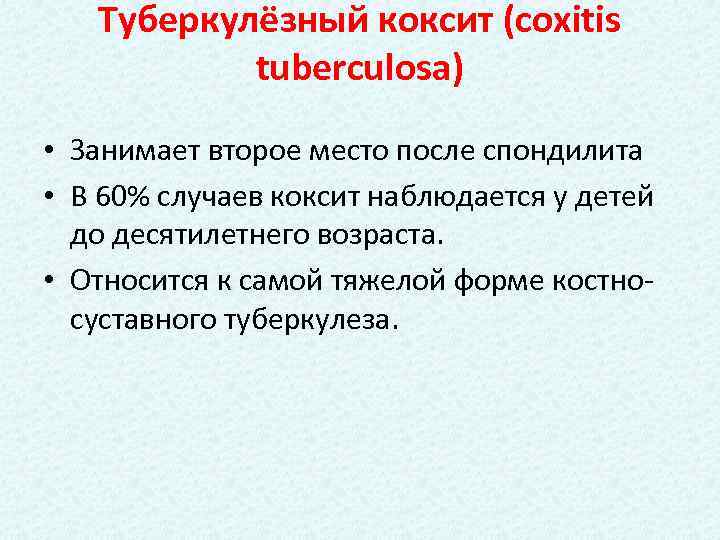 Туберкулёзный коксит (coxitis tuberculosa)

• Занимает второе место после спондилита
• В 60% случаев коксит наблюдается у детей до десятилетнего возраста.
• Относится к самой тяжелой форме костно-суставного туберкулеза.